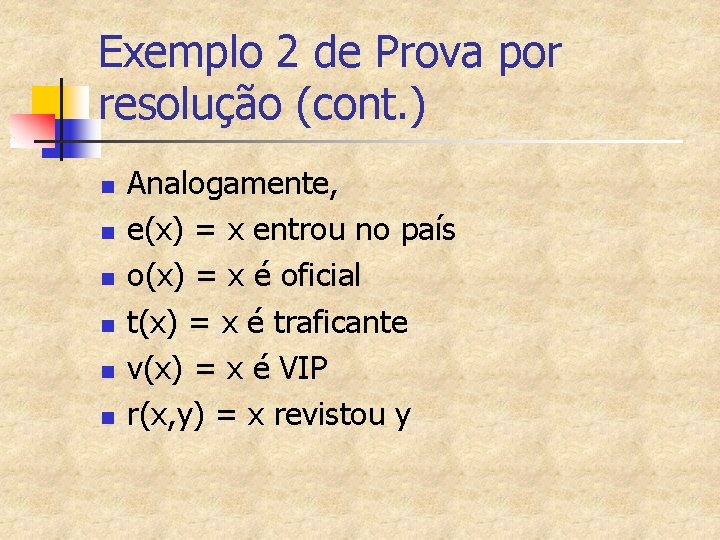 Exemplo 2 de Prova por resolução (cont.)

- Analogamente,
- e(x) = x entrou no país
- o(x) = x é oficial
- t(x) = x é traficante
- v(x) = x é VIP
- r(x,y) = x revistou y